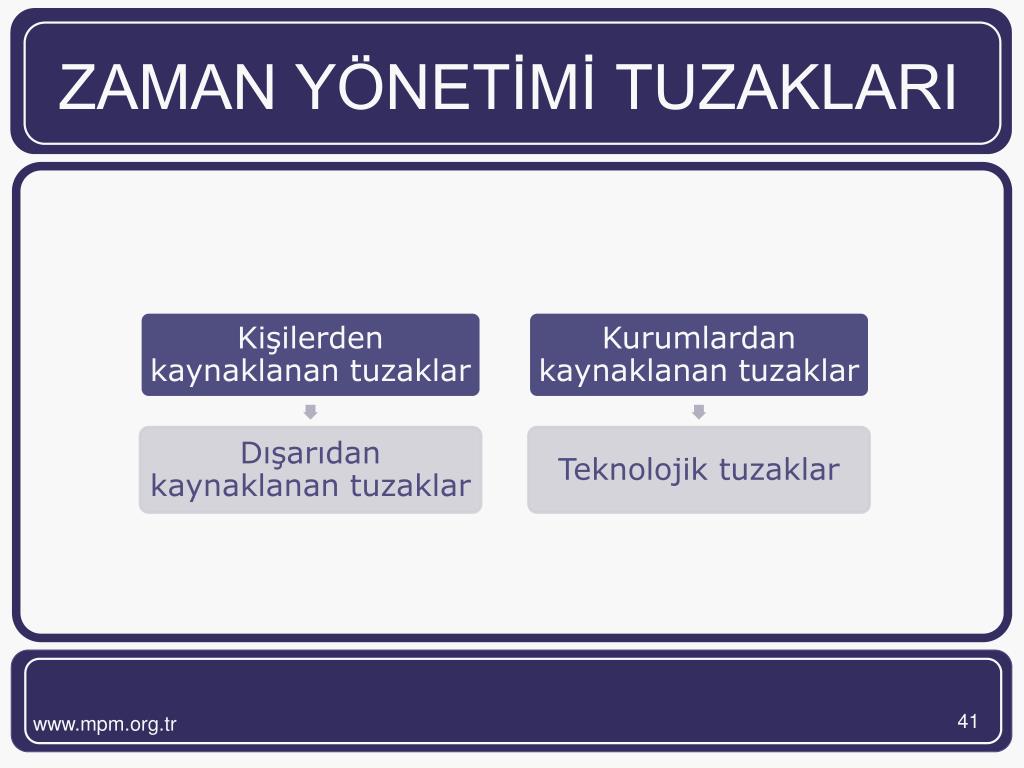 ZAMAN YÖNETİMİ TUZAKLARI

Kişilerden kaynaklanan tuzaklar

Dışarıdan kaynaklanan tuzaklar

Kurumlardan kaynaklanan tuzaklar

Teknolojik tuzaklar

www.mpm.org.tr

41